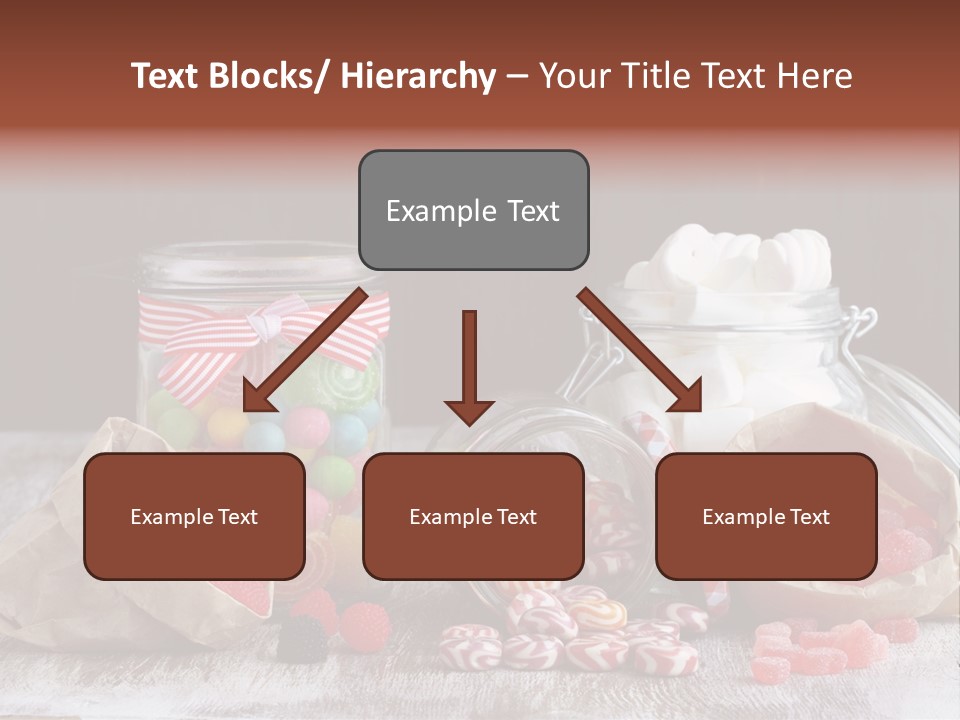 Text Blocks/ Hierarchy – Your Title Text Here

Example Text

Example Text

Example Text

Example Text